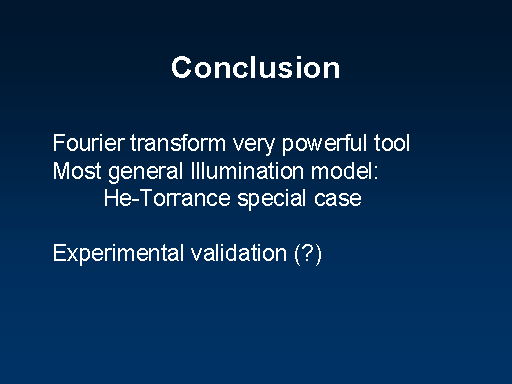 Conclusion

Fourier transform very powerful tool
Most general Illumination model:
He-Torrance special case

Experimental validation (?)